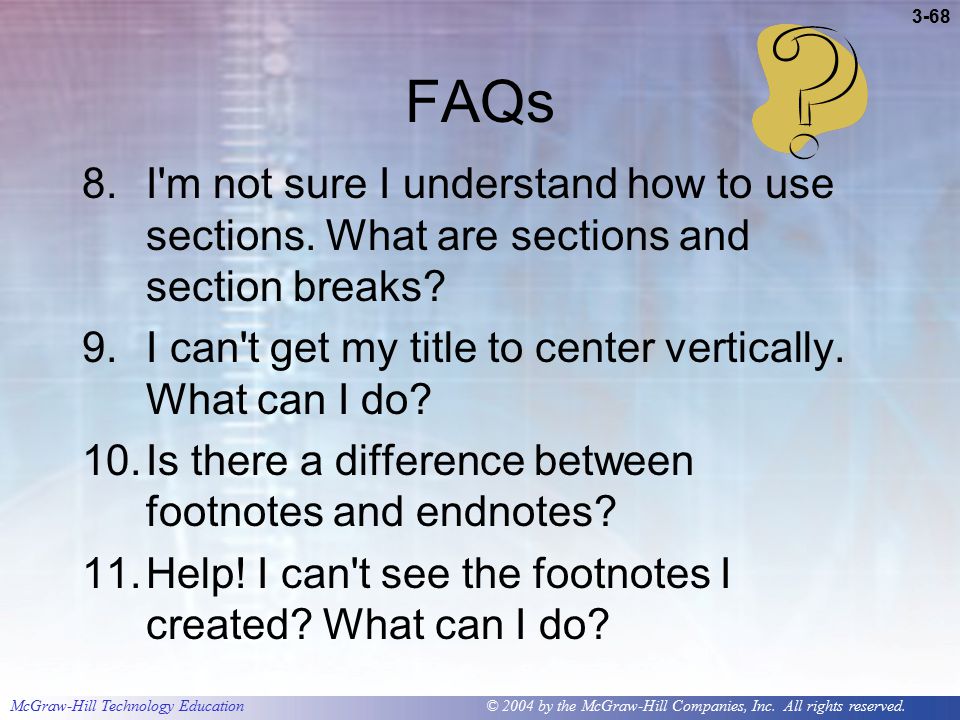 3-68

FAQs

8. I'm not sure I understand how to use sections. What are sections and section breaks?

9. I can't get my title to center vertically. What can I do?

10. Is there a difference between footnotes and endnotes?

11. Help! I can't see the footnotes I created? What can I do?

McGraw-Hill Technology Education

© 2004 by the McGraw-Hill Companies, Inc. All rights reserved.